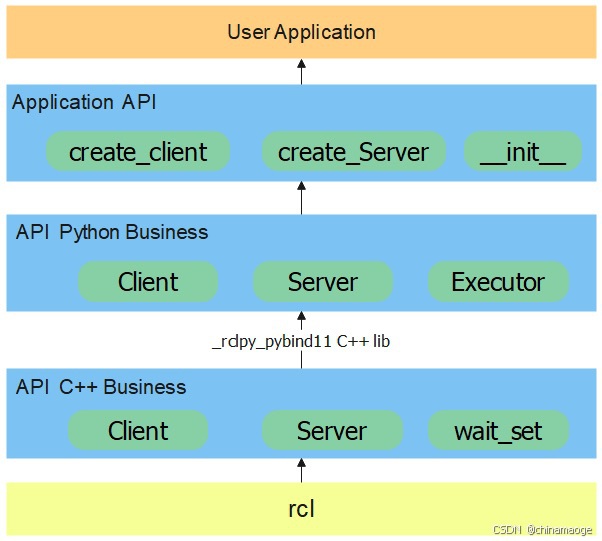 User Application

Application API

create_client

create_Server

__init__

API Python Business

Client

Server

Executor

_rclpy_pybind11 C++ lib

API C++ Business

Client

Server

wait_set

rcl

CSDN @chinamaoge